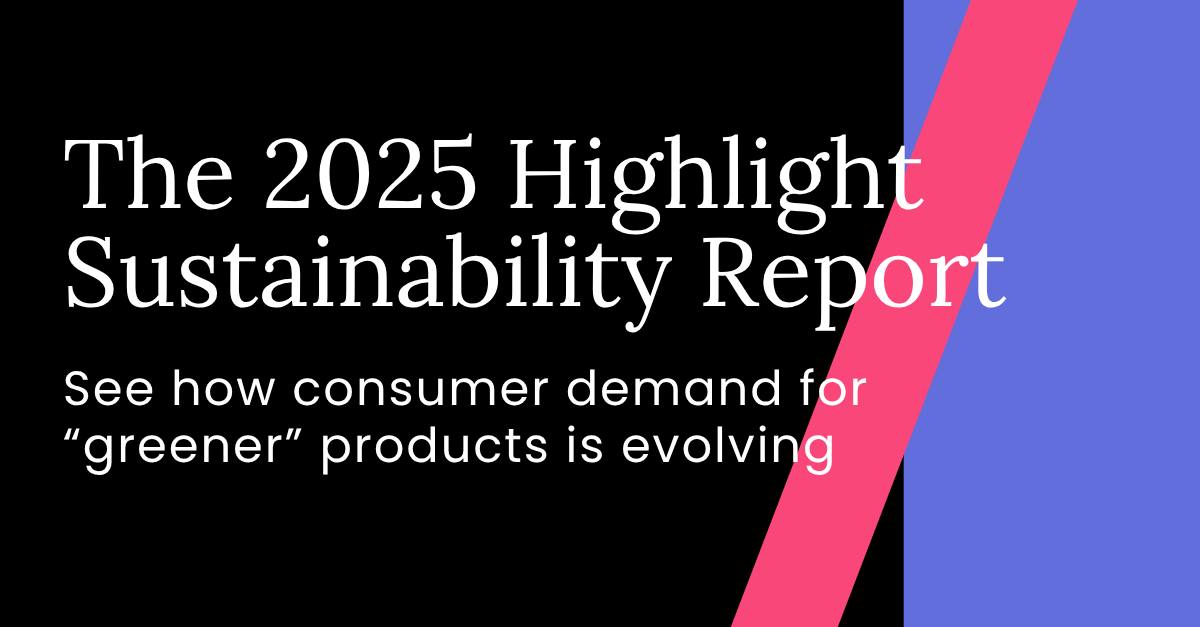 The 2025 Highlight Sustainability Report

See how consumer demand for “greener” products is evolving